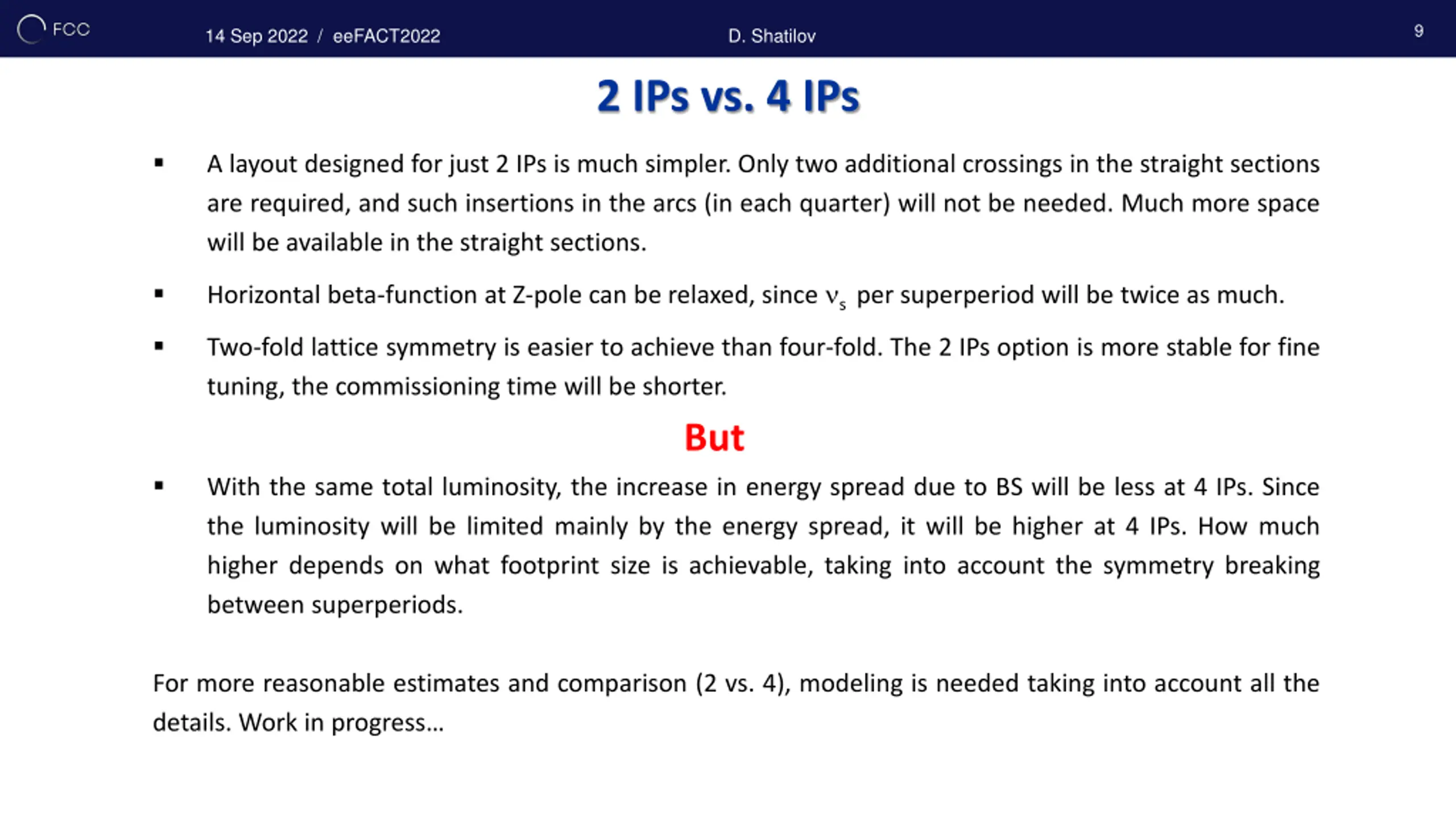 FCC 14 Sep 2022 / eeFACT2022 D. Shatilov 9

2 IPs vs. 4 IPs

▪ A layout designed for just 2 IPs is much simpler. Only two additional crossings in the straight sections are required, and such insertions in the arcs (in each quarter) will not be needed. Much more space will be available in the straight sections.

▪ Horizontal beta-function at Z-pole can be relaxed, since $\nu_s$ per superperiod will be twice as much.

▪ Two-fold lattice symmetry is easier to achieve than four-fold. The 2 IPs option is more stable for fine tuning, the commissioning time will be shorter.

But

▪ With the same total luminosity, the increase in energy spread due to BS will be less at 4 IPs. Since the luminosity will be limited mainly by the energy spread, it will be higher at 4 IPs. How much higher depends on what footprint size is achievable, taking into account the symmetry breaking between superperiods.

For more reasonable estimates and comparison (2 vs. 4), modeling is needed taking into account all the details. Work in progress…